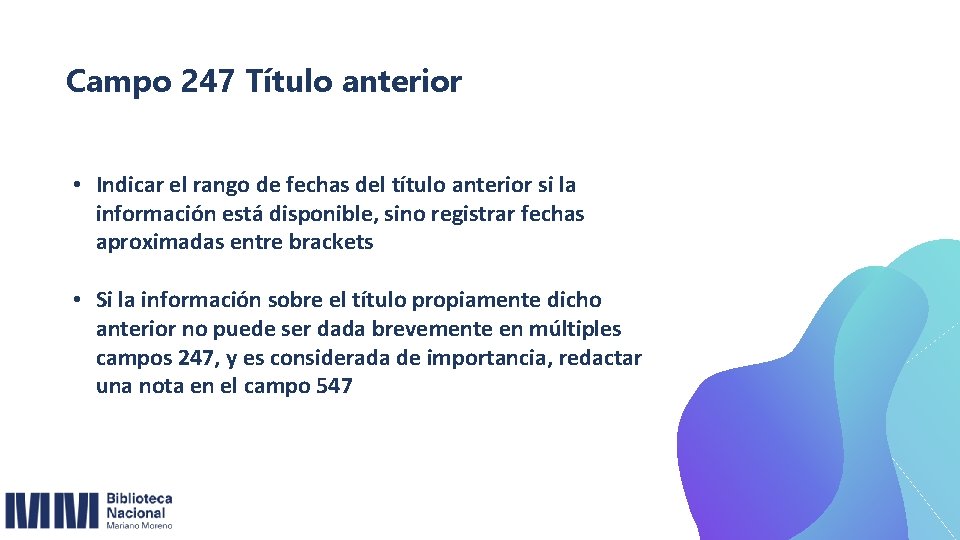 Campo 247 Título anterior

• Indicar el rango de fechas del título anterior si la información está disponible, sino registrar fechas aproximadas entre brackets

• Si la información sobre el título propiamente dicho anterior no puede ser dada brevemente en múltiples campos 247, y es considerada de importancia, redactar una nota en el campo 547

Biblioteca Nacional Mariano Moreno